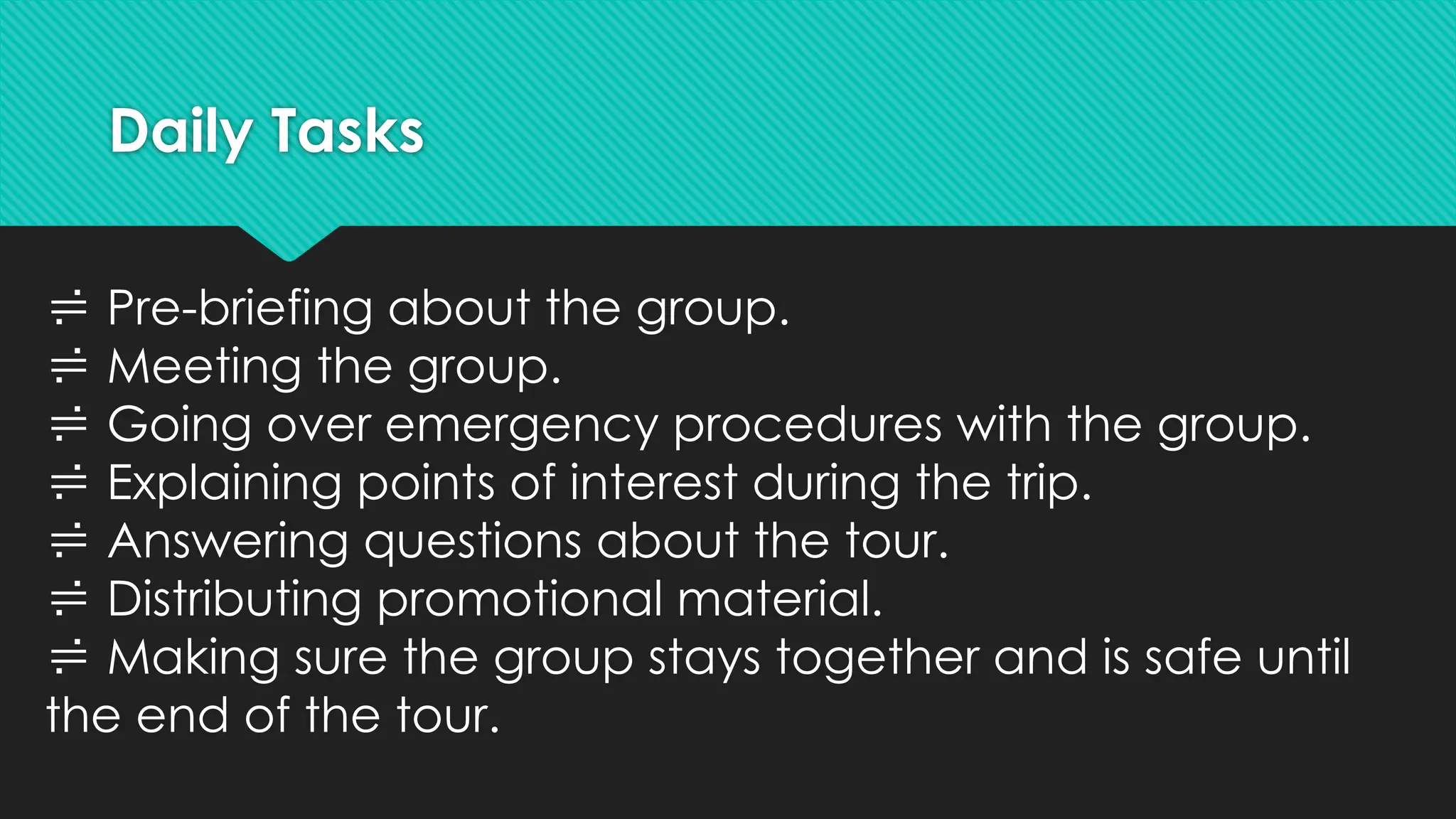 Daily Tasks

≑ Pre-briefing about the group.
≑ Meeting the group.
≑ Going over emergency procedures with the group.
≑ Explaining points of interest during the trip.
≑ Answering questions about the tour.
≑ Distributing promotional material.
≑ Making sure the group stays together and is safe until the end of the tour.